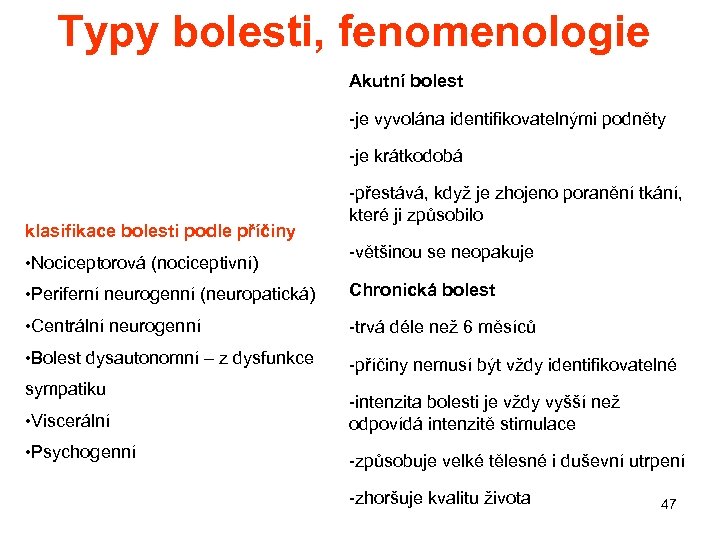 Typy bolesti, fenomenologie

klasifikace bolesti podle příčiny

•Nociceptorová (nociceptivní)

•Periferní neurogenní (neuropatická)

•Centrální neurogenní

•Bolest dysautonomní – z dysfunkce sympatiku

•Viscerální

•Psychogenní

Akutní bolest

-je vyvolána identifikovatelnými podněty

-je krátkodobá

-přestává, když je zhojeno poranění tkání, které ji způsobilo

-většinou se neopakuje

Chronická bolest

-trvá déle než 6 měsíců

-příčiny nemusí být vždy identifikovatelné

-intenzita bolesti je vždy vyšší než odpovídá intenzitě stimulace

-způsobuje velké tělesné i duševní utrpení

-zhoršuje kvalitu života

47